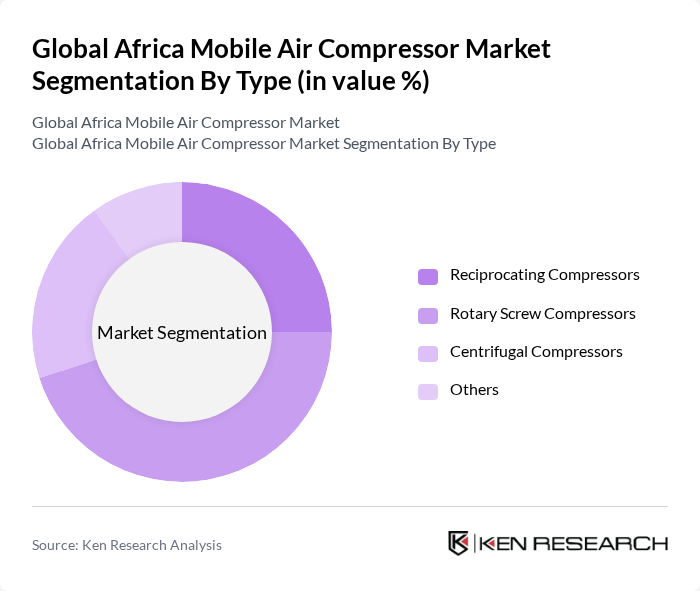 Global Africa Mobile Air Compressor Market Segmentation By Type (in value %)

Global Africa Mobile Air Compressor Market
Global Africa Mobile Air Compressor Market Segmentation By Type

Market Segmentation

Reciprocating Compressors
Rotary Screw Compressors
Centrifugal Compressors
Others

Source: Ken Research Analysis

KEN RESEARCH